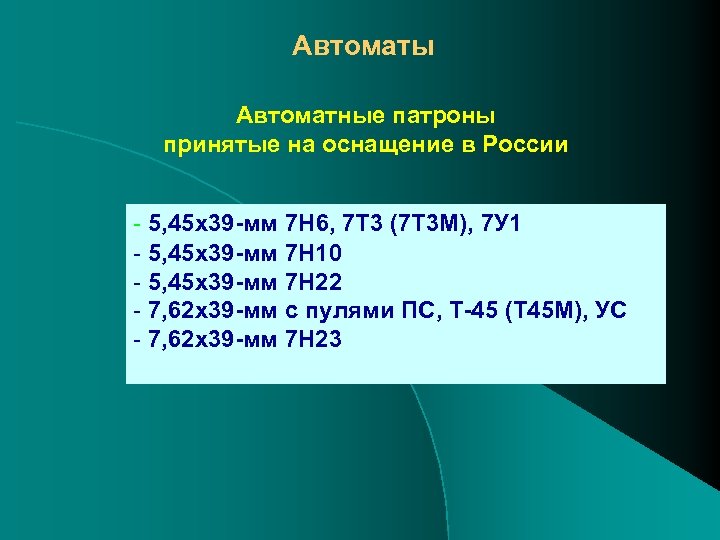 Автоматы

Автоматные патроны
принятые на оснащение в России

- 5,45х39-мм 7Н6, 7Т3 (7Т3М), 7У1
- 5,45х39-мм 7Н10
- 5,45х39-мм 7Н22
- 7,62х39-мм с пулями ПС, Т-45 (Т45М), УС
- 7,62х39-мм 7Н23